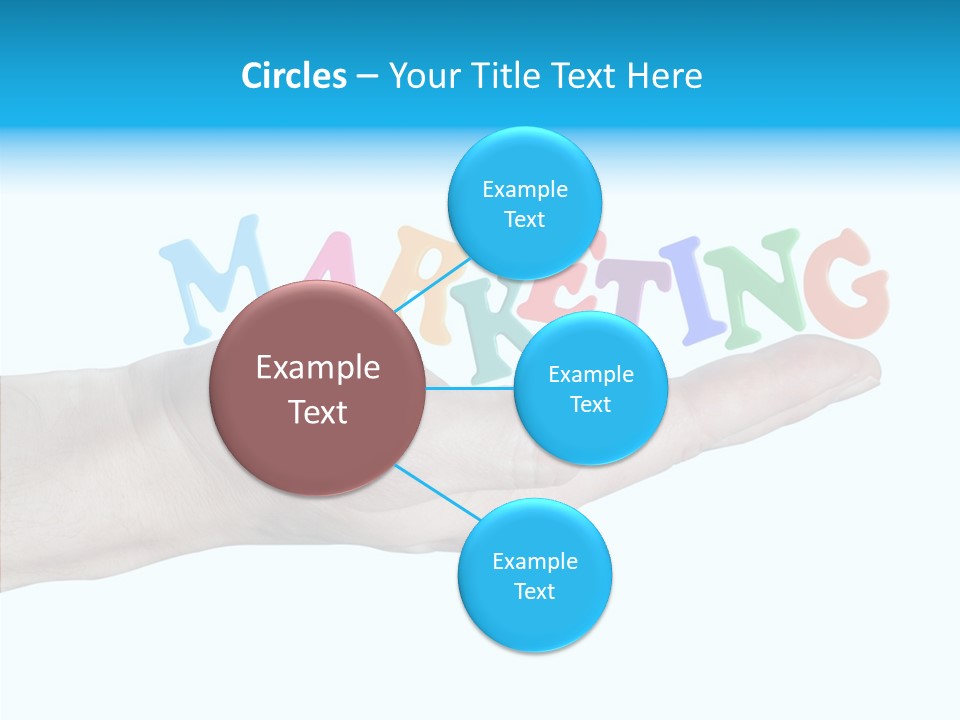 Circles – Your Title Text Here

MARKETING

Example Text

Example Text

Example Text

Example Text